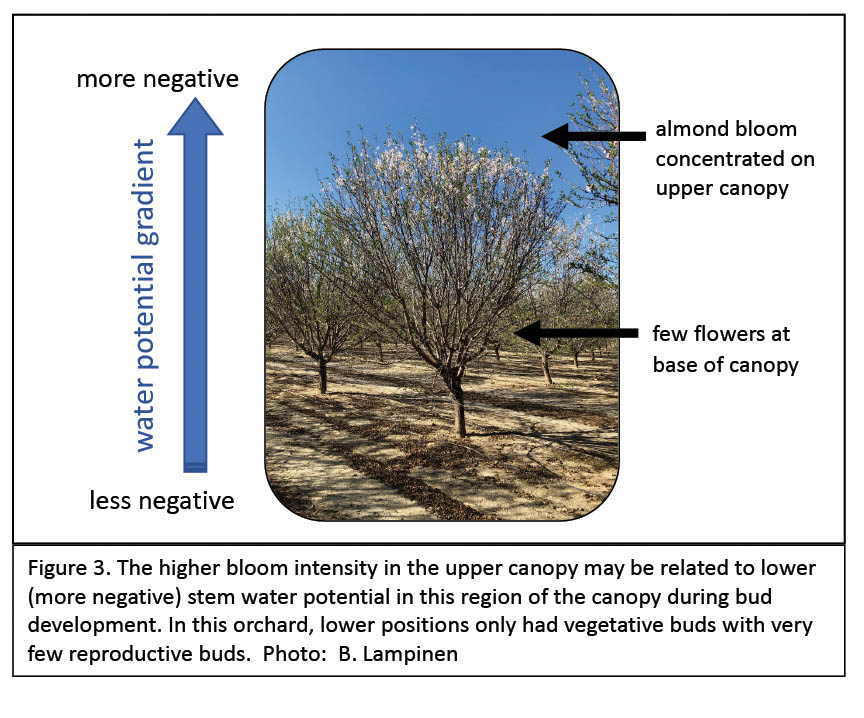 more negative

water potential gradient

less negative

almond bloom concentrated on upper canopy

few flowers at base of canopy

Figure 3. The higher bloom intensity in the upper canopy may be related to lower (more negative) stem water potential in this region of the canopy during bud development. In this orchard, lower positions only had vegetative buds with very few reproductive buds. Photo: B. Lampinen